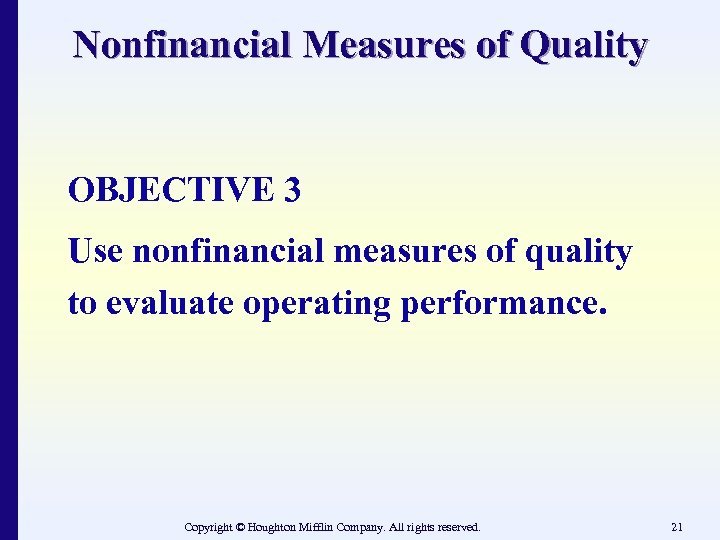 Nonfinancial Measures of Quality

OBJECTIVE 3

Use nonfinancial measures of quality to evaluate operating performance.

Copyright © Houghton Mifflin Company. All rights reserved.

21